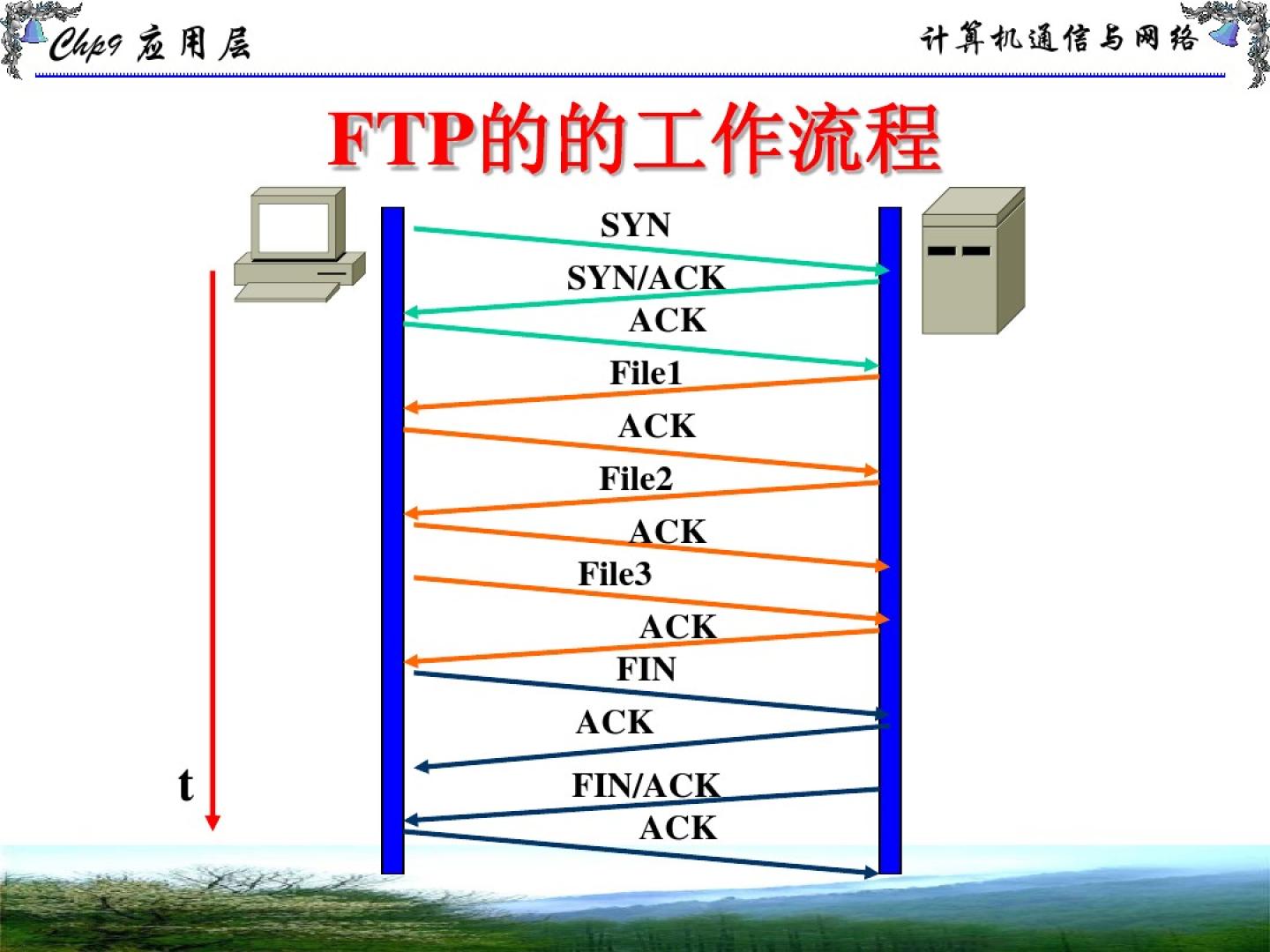 Chp9 应用层

计算机通信与网络

FTP的的工作流程

SYN
SYN/ACK
ACK
File1
ACK
File2
ACK
File3
ACK
FIN
ACK
FIN/ACK
ACK

t